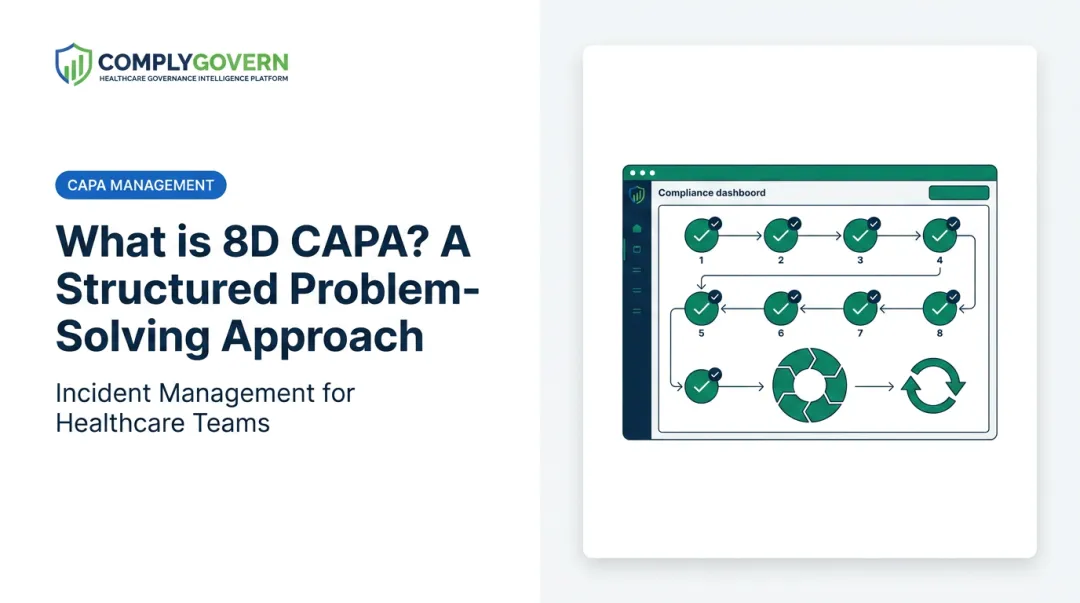 COMPLYGOVERN
HEALTHCARE GOVERNANCE INTELLIGENCE PLATFORM

CAPA MANAGEMENT

What is 8D CAPA? A Structured Problem-Solving Approach

Incident Management for Healthcare Teams

Compliance dashboard

1
2
3
4
5
6
7
8